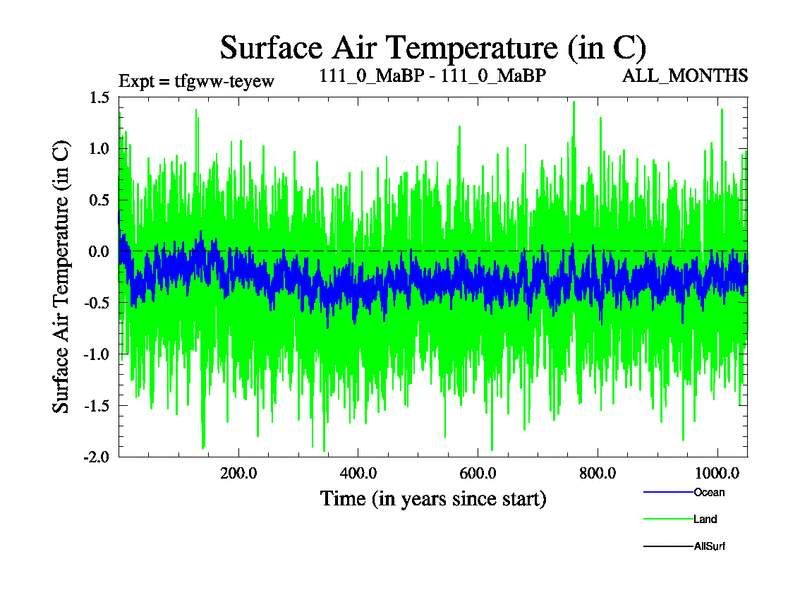 Surface Air Temperature (in C)

Expt = tfgww-teyew

111_0_MaBP - 111_0_MaBP

ALL_MONTHS

Surface Air Temperature (in C)

1.5
1.0
0.5
0.0
-0.5
-1.0
-1.5
-2.0

200.0
400.0
600.0
800.0
1000.0

Time (in years since start)

Ocean
Land
AllSurf